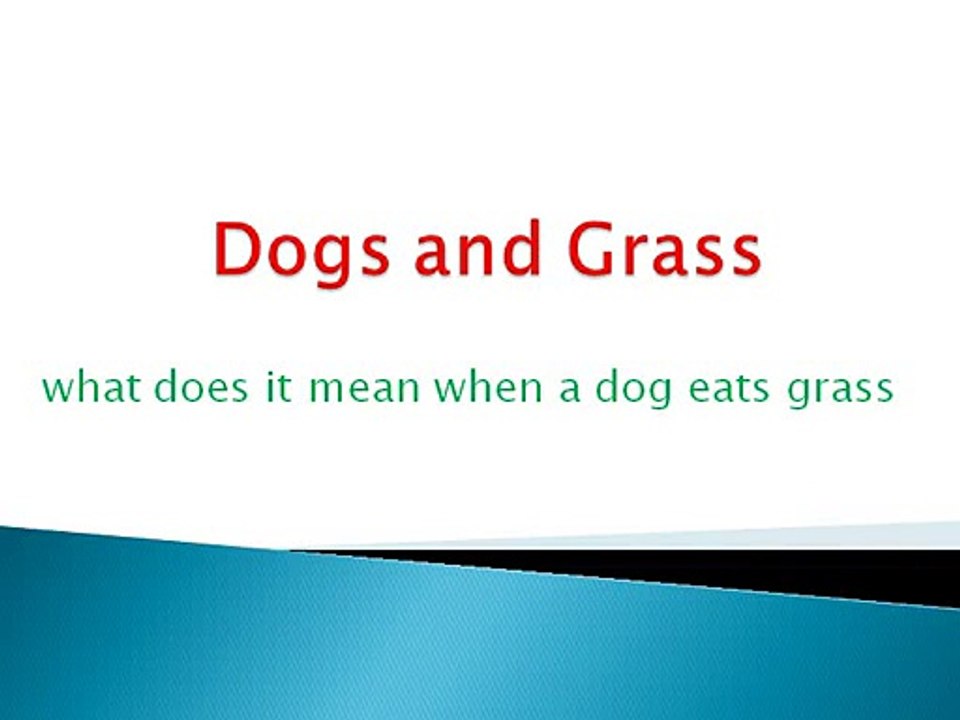 Dogs and Grass

what does it mean when a dog eats grass